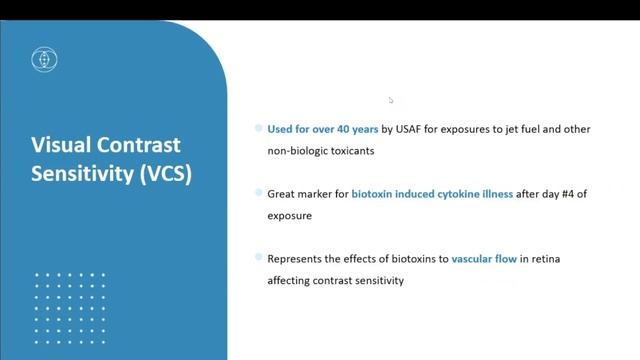 Visual Contrast Sensitivity (VCS)

Used for over 40 years by USAF for exposures to jet fuel and other non-biologic toxicants

Great marker for biotoxin induced cytokine illness after day #4 of exposure

Represents the effects of biotoxins to vascular flow in retina affecting contrast sensitivity